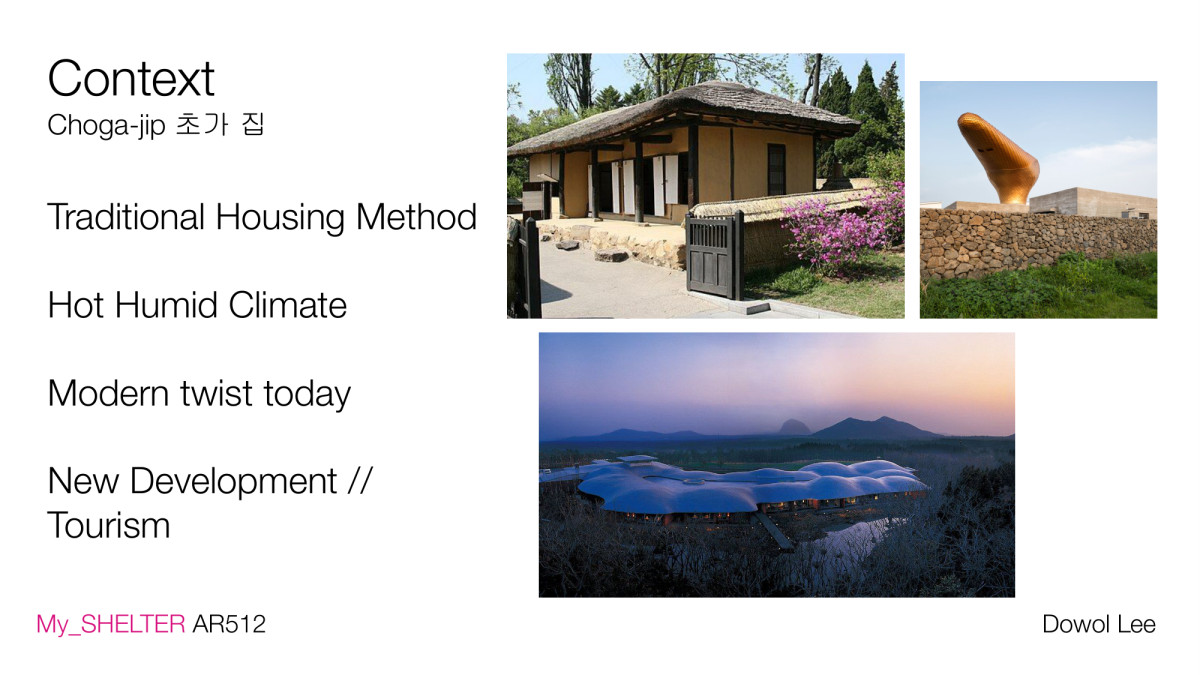 Context
Choga-jip 초가 집

Traditional Housing Method

Hot Humid Climate

Modern twist today

New Development // Tourism

My_SHELTER AR512

Dowol Lee